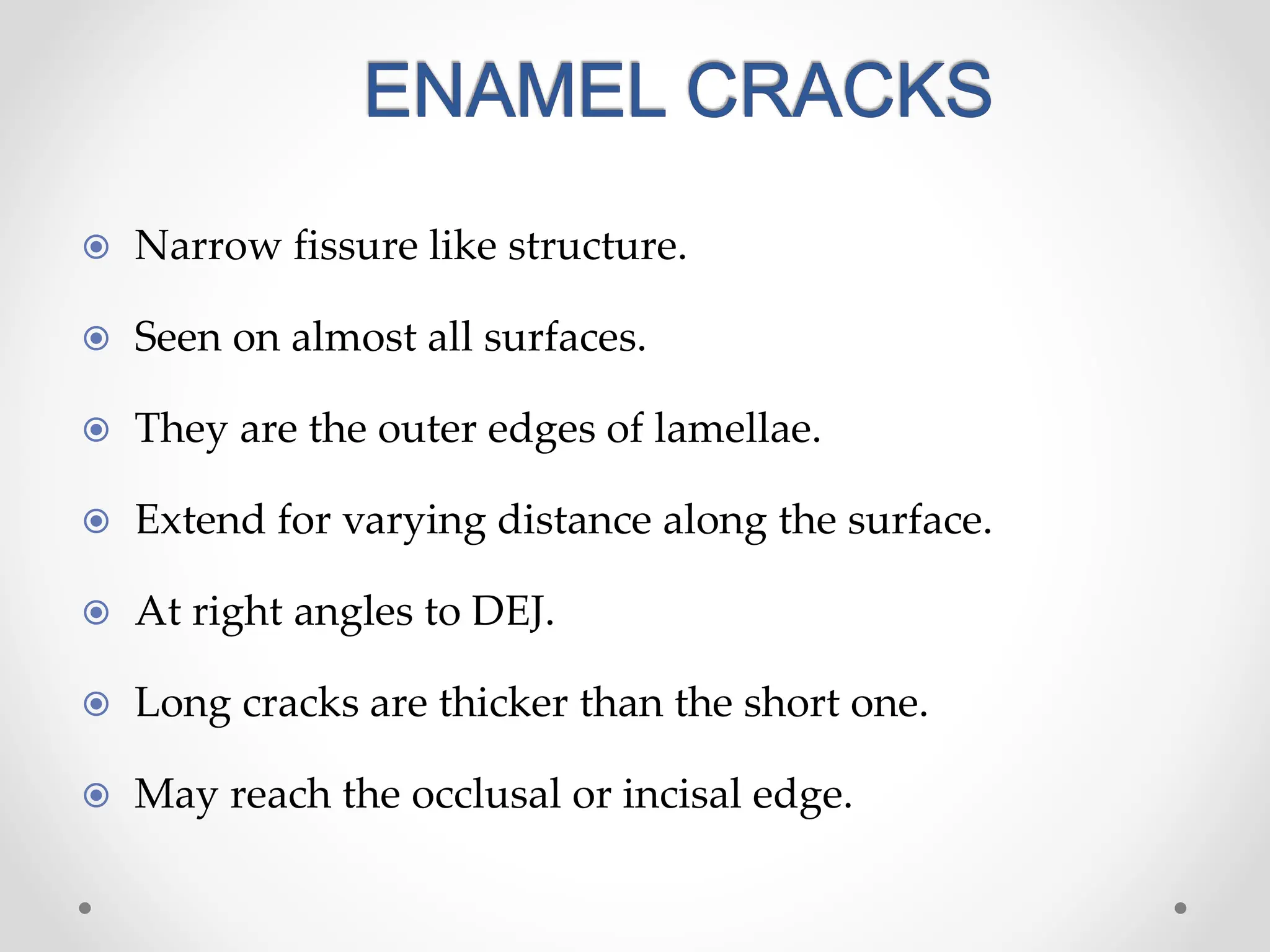 ENAMEL CRACKS

Narrow fissure like structure.

Seen on almost all surfaces.

They are the outer edges of lamellae.

Extend for varying distance along the surface.

At right angles to DEJ.

Long cracks are thicker than the short one.

May reach the occlusal or incisal edge.